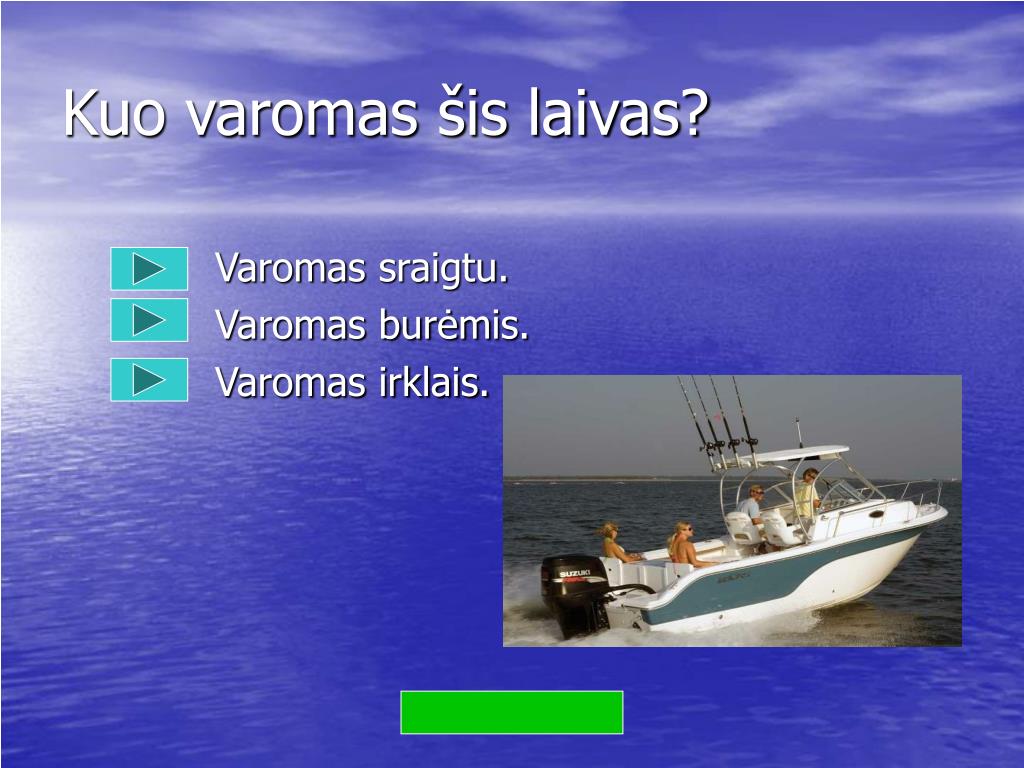 Kuo varomas šis laivas?

Varomas sraigtu.
Varomas burėmis.
Varomas irklais.

SUZUKI